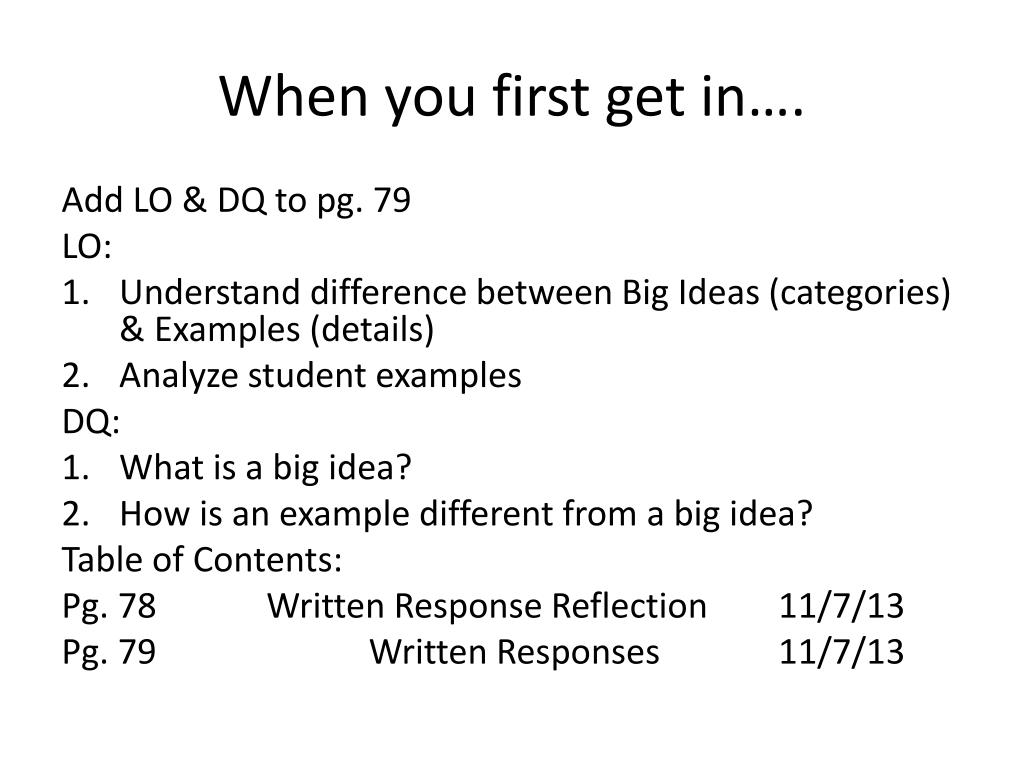 When you first get in….

Add LO & DQ to pg. 79
LO:
1. Understand difference between Big Ideas (categories) & Examples (details)
2. Analyze student examples
DQ:
1. What is a big idea?
2. How is an example different from a big idea?
Table of Contents:
Pg. 78 Written Response Reflection 11/7/13
Pg. 79 Written Responses 11/7/13